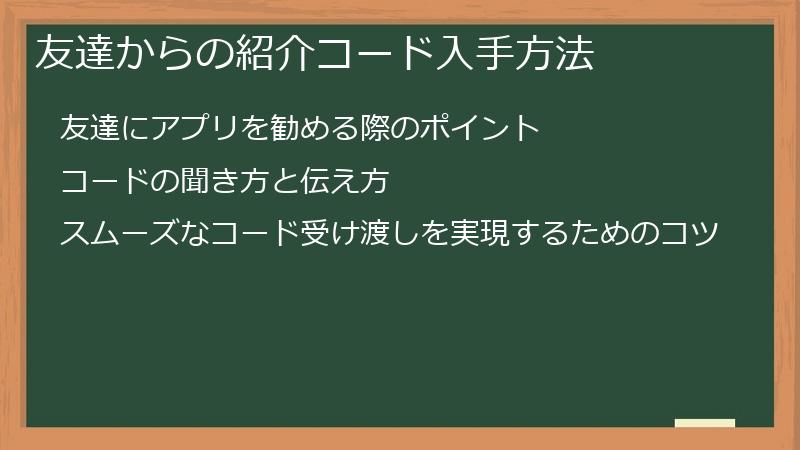 友達からの紹介コード入手方法

友達にアプリを勧める際のポイント

コードの聞き方と伝え方

スムーズなコード受け渡しを実現するためのコツ